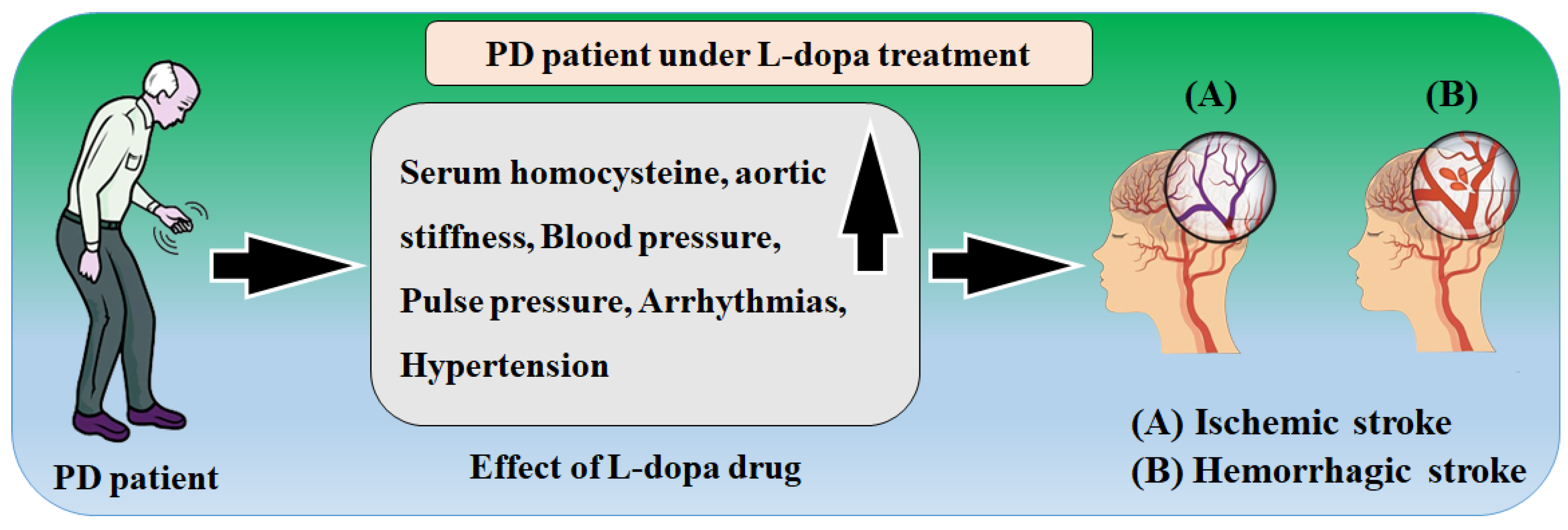 PD patient under L-dopa treatment

PD patient

Serum homocysteine, aortic stiffness, Blood pressure, Pulse pressure, Arrhythmias, Hypertension

Effect of L-dopa drug

(A)

(B)

(A) Ischemic stroke
(B) Hemorrhagic stroke